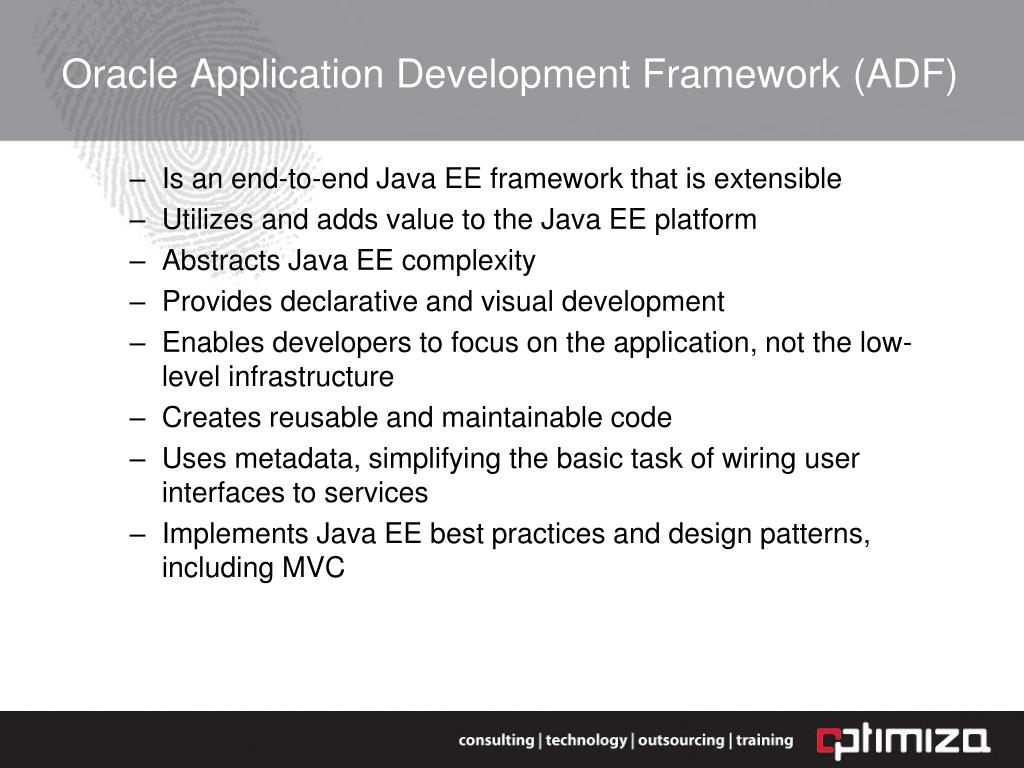 Oracle Application Development Framework (ADF)

– Is an end-to-end Java EE framework that is extensible
– Utilizes and adds value to the Java EE platform
– Abstracts Java EE complexity
– Provides declarative and visual development
– Enables developers to focus on the application, not the low-level infrastructure
– Creates reusable and maintainable code
– Uses metadata, simplifying the basic task of wiring user interfaces to services
– Implements Java EE best practices and design patterns, including MVC

consulting | technology | outsourcing | training
optimiza